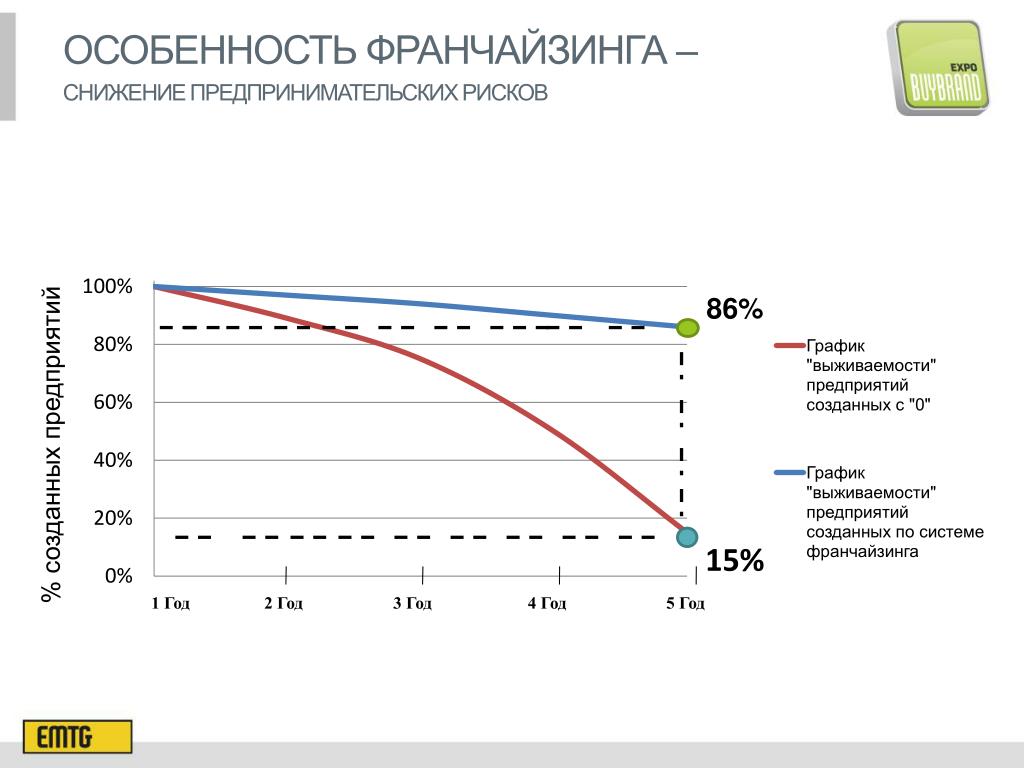 ОСОБЕННОСТЬ ФРАНЧАЙЗИНГА –
СНИЖЕНИЕ ПРЕДПРИНИМАТЕЛЬСКИХ РИСКОВ

EXPO BUYBRAND

% созданных предприятий

100%
80%
60%
40%
20%
0%

1 Год
2 Год
3 Год
4 Год
5 Год

86%
15%

График "выживаемости" предприятий созданных с "0"

График "выживаемости" предприятий созданных по системе франчайзинга

EMTG